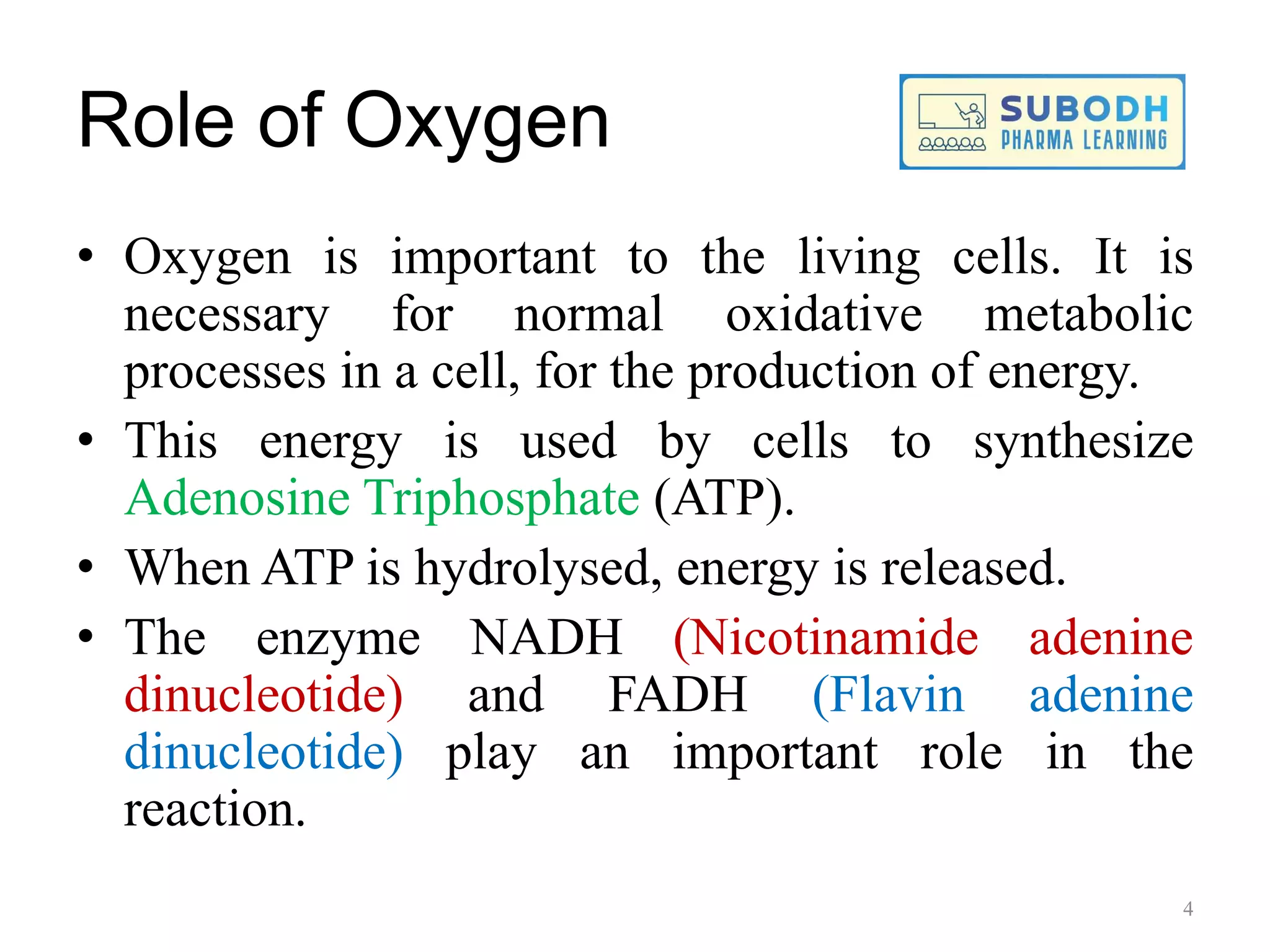 Role of Oxygen

SUBODH
PHARMA LEARNING

• Oxygen is important to the living cells. It is necessary for normal oxidative metabolic processes in a cell, for the production of energy.
• This energy is used by cells to synthesize Adenosine Triphosphate (ATP).
• When ATP is hydrolysed, energy is released.
• The enzyme NADH (Nicotinamide adenine dinucleotide) and FADH (Flavin adenine dinucleotide) play an important role in the reaction.

4